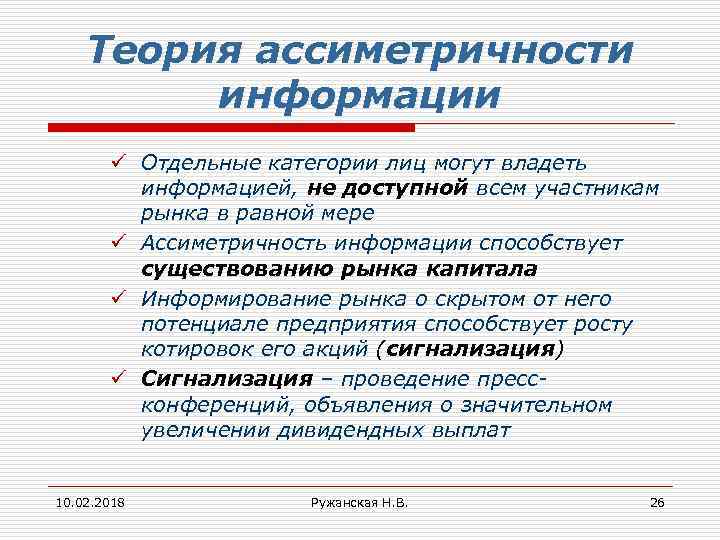 Теория ассиметричности информации

✓ Отдельные категории лиц могут владеть информацией, не доступной всем участникам рынка в равной мере

✓ Ассиметричность информации способствует существованию рынка капитала

✓ Информирование рынка о скрытом от него потенциале предприятия способствует росту котировок его акций (сигнализация)

✓ Сигнализация – проведение пресс-конференций, объявления о значительном увеличении дивидендных выплат

10.02.2018

Ружанская Н.В.

26